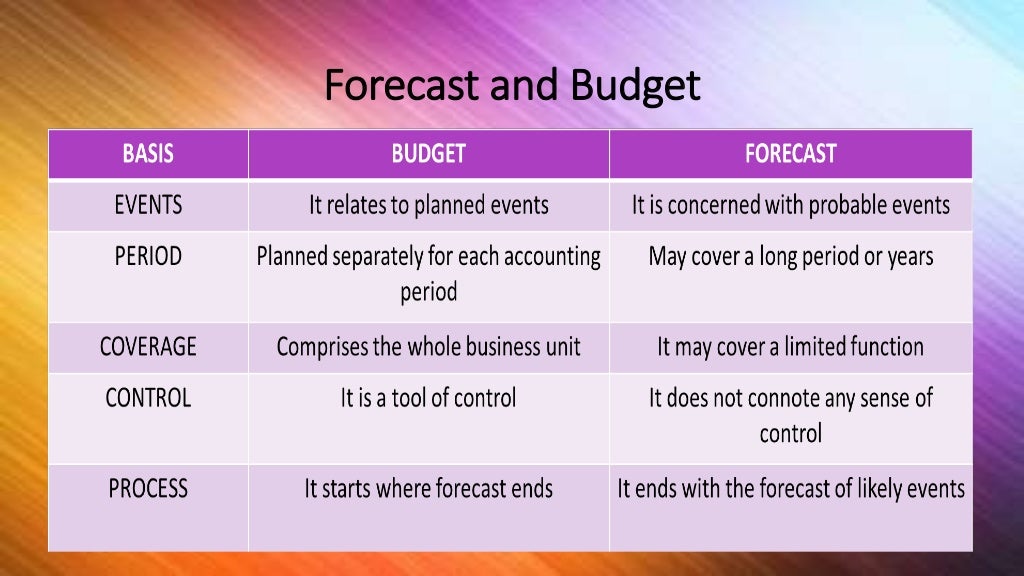 Forecast and Budget

| BASIS | BUDGET | FORECAST |
|---|---|---|
| EVENTS | It relates to planned events | It is concerned with probable events |
| PERIOD | Planned separately for each accounting period | May cover a long period or years |
| COVERAGE | Comprises the whole business unit | It may cover a limited function |
| CONTROL | It is a tool of control | It does not connote any sense of control |
| PROCESS | It starts where forecast ends | It ends with the forecast of likely events |